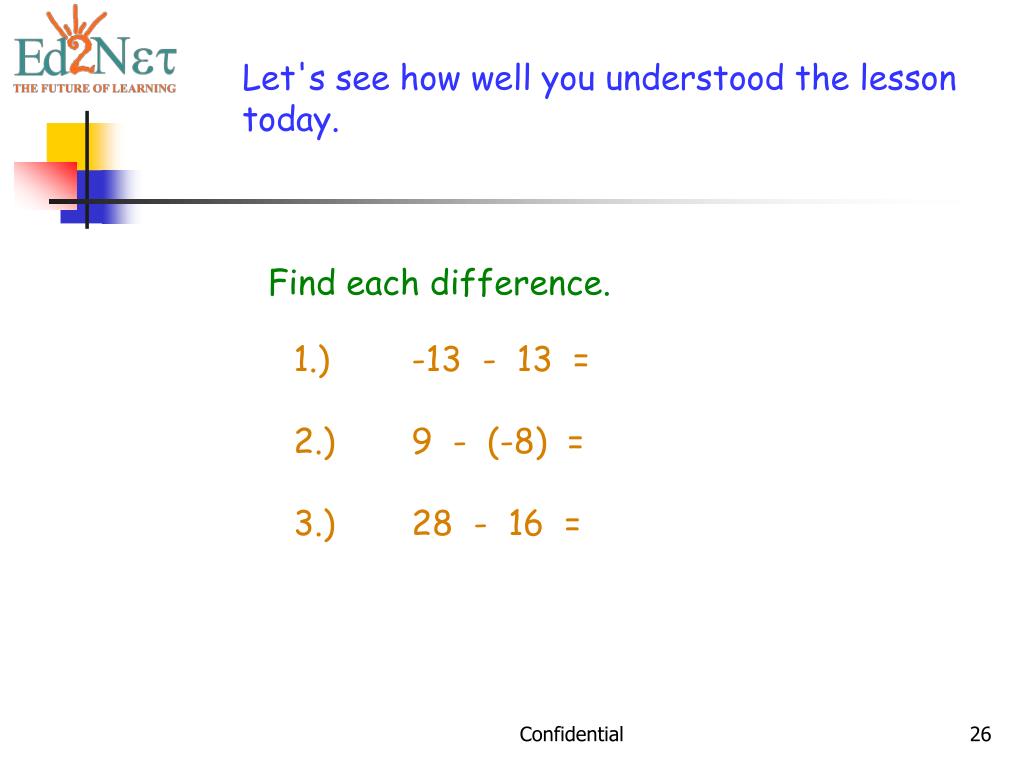 Ed2Nετ
THE FUTURE OF LEARNING

Let's see how well you understood the lesson today.

Find each difference.

1.) $-13 - 13 =$

2.) $9 - (-8) =$

3.) $28 - 16 =$

Confidential

26